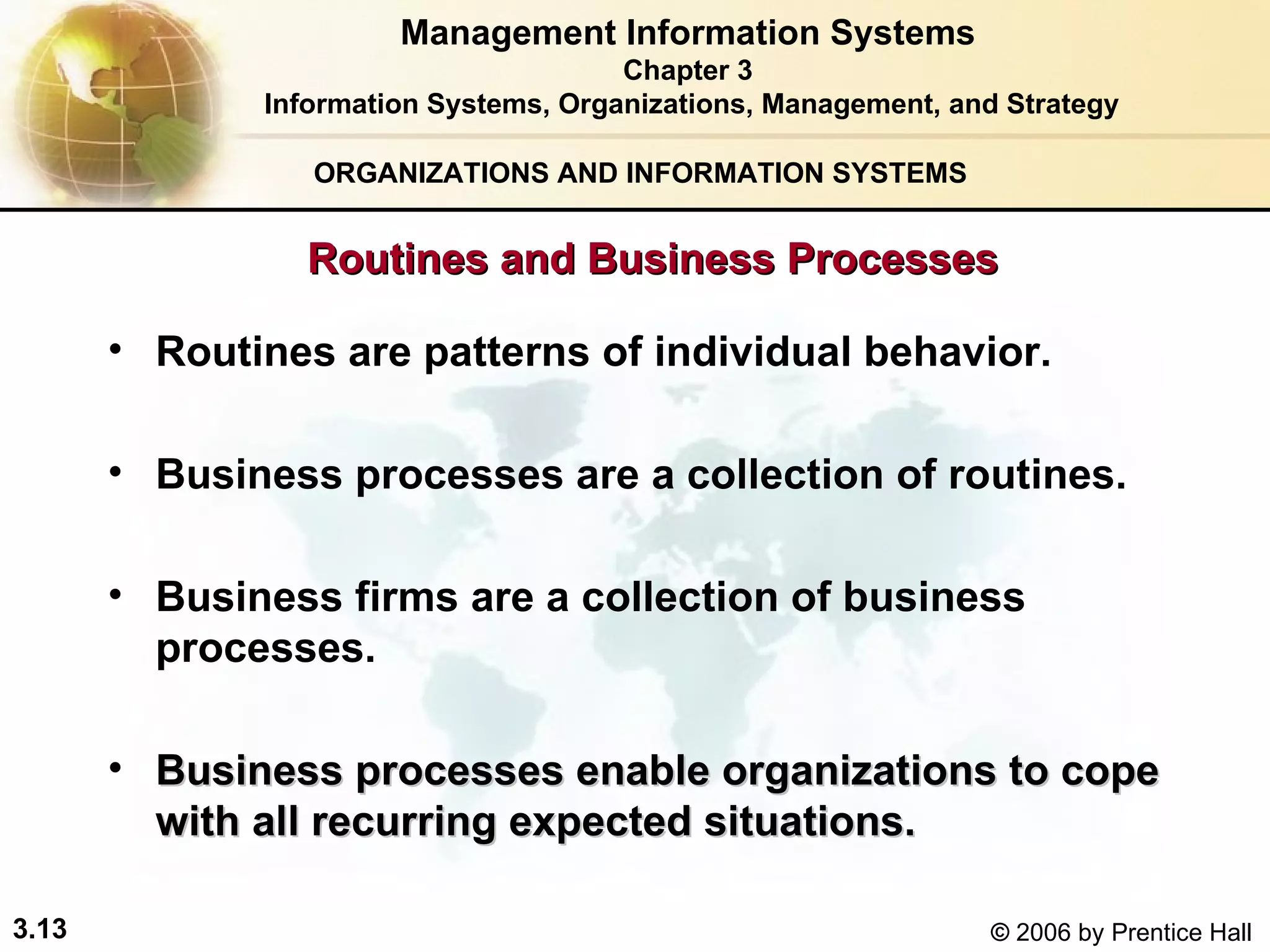 Management Information Systems
Chapter 3
Information Systems, Organizations, Management, and Strategy

ORGANIZATIONS AND INFORMATION SYSTEMS

Routines and Business Processes

• Routines are patterns of individual behavior.

• Business processes are a collection of routines.

• Business firms are a collection of business processes.

• Business processes enable organizations to cope with all recurring expected situations.

3.13

© 2006 by Prentice Hall